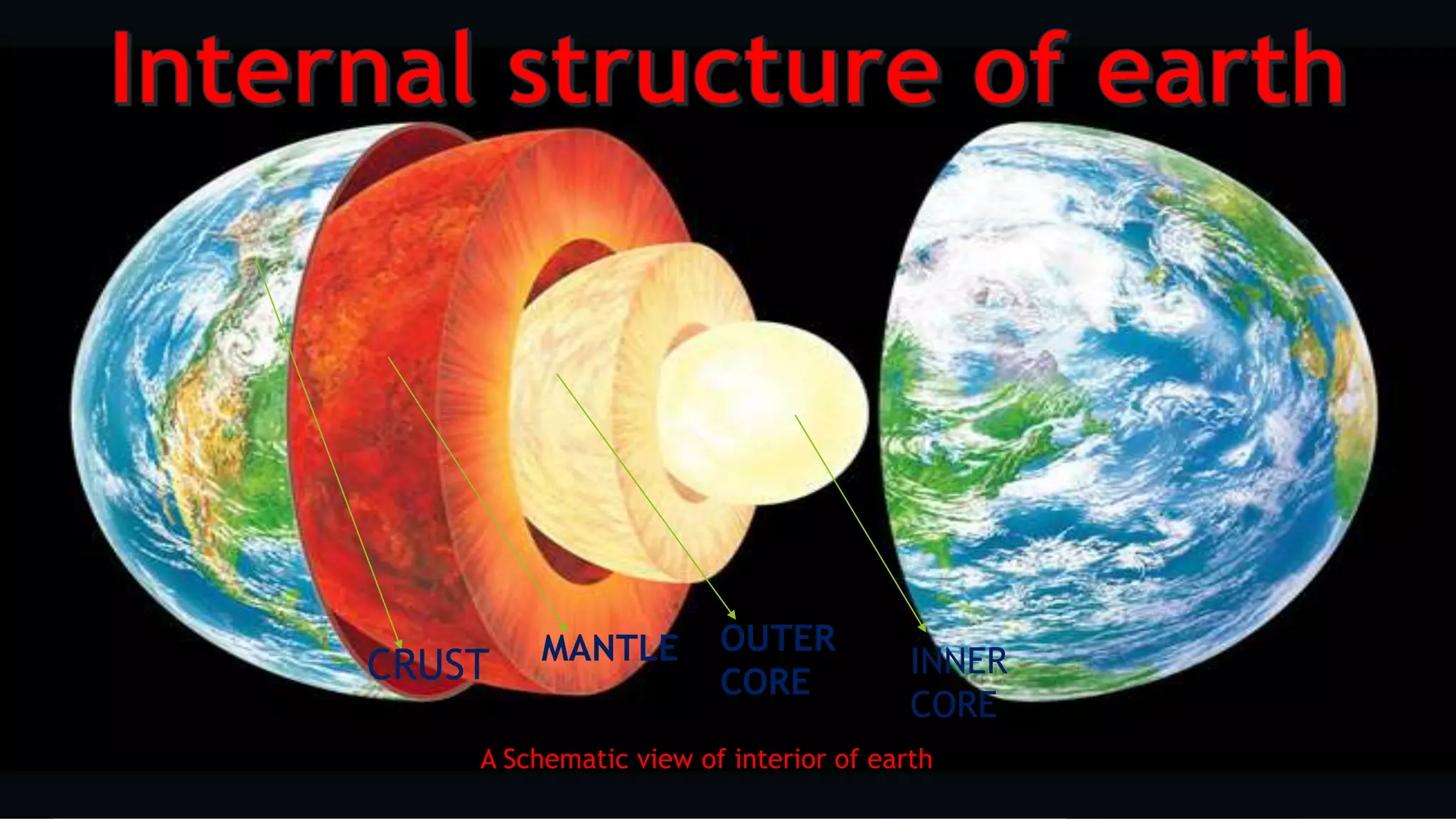 Internal structure of earth

CRUST

MANTLE

OUTER CORE

INNER CORE

A Schematic view of interior of earth